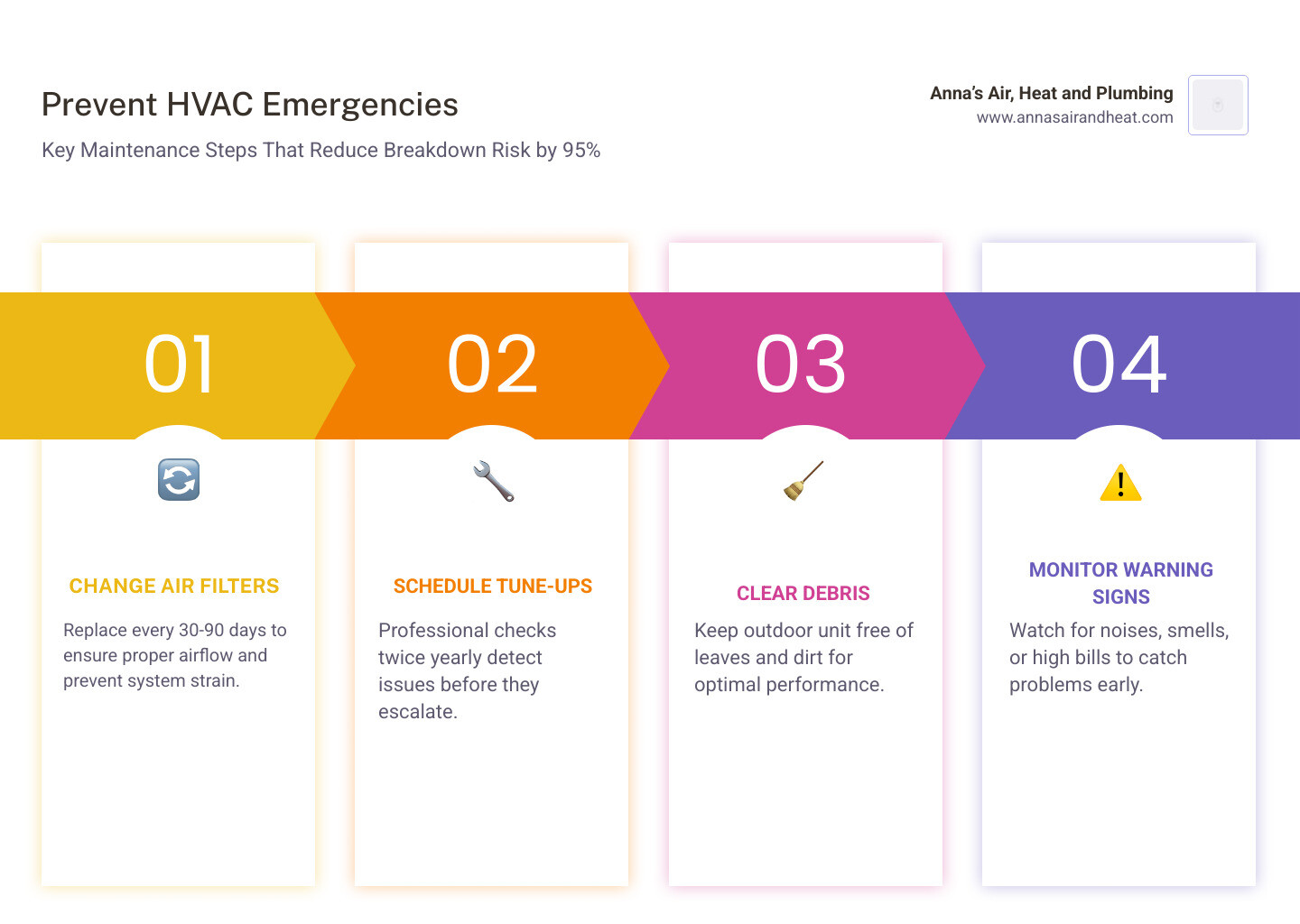 Prevent HVAC Emergencies

Key Maintenance Steps That Reduce Breakdown Risk by 95%

Anna's Air, Heat and Plumbing
www.annasairandheat.com

01

CHANGE AIR FILTERS

Replace every 30-90 days to ensure proper airflow and prevent system strain.

02

SCHEDULE TUNE-UPS

Professional checks twice yearly detect issues before they escalate.

03

CLEAR DEBRIS

Keep outdoor unit free of leaves and dirt for optimal performance.

04

MONITOR WARNING SIGNS

Watch for noises, smells, or high bills to catch problems early.